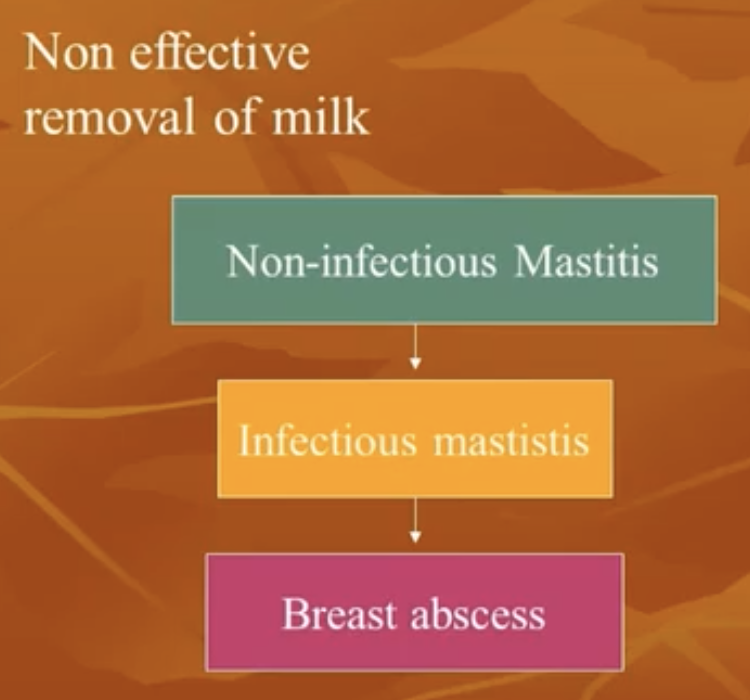 Non effective removal of milk

Non-infectious Mastitis

Infectious mastistis

Breast abscess